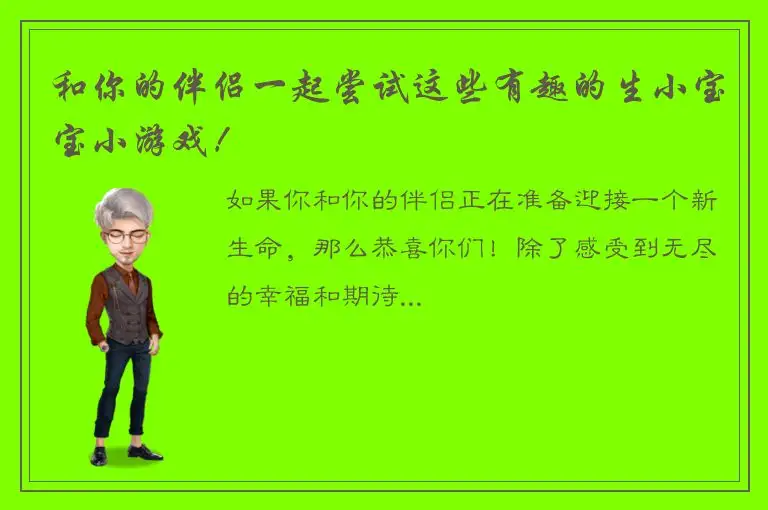 和你的伴侣一起尝试这些有趣的生小宝宝小游戏！

如果你和你的伴侣正在准备迎接一个新生命，那么恭喜你们！除了感受到无尽的幸福和期待...